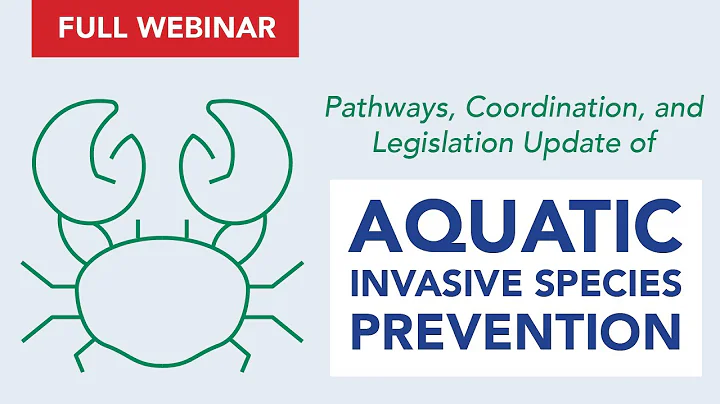 FULL WEBINAR

Pathways, Coordination, and Legislation Update of

AQUATIC
INVASIVE SPECIES
PREVENTION